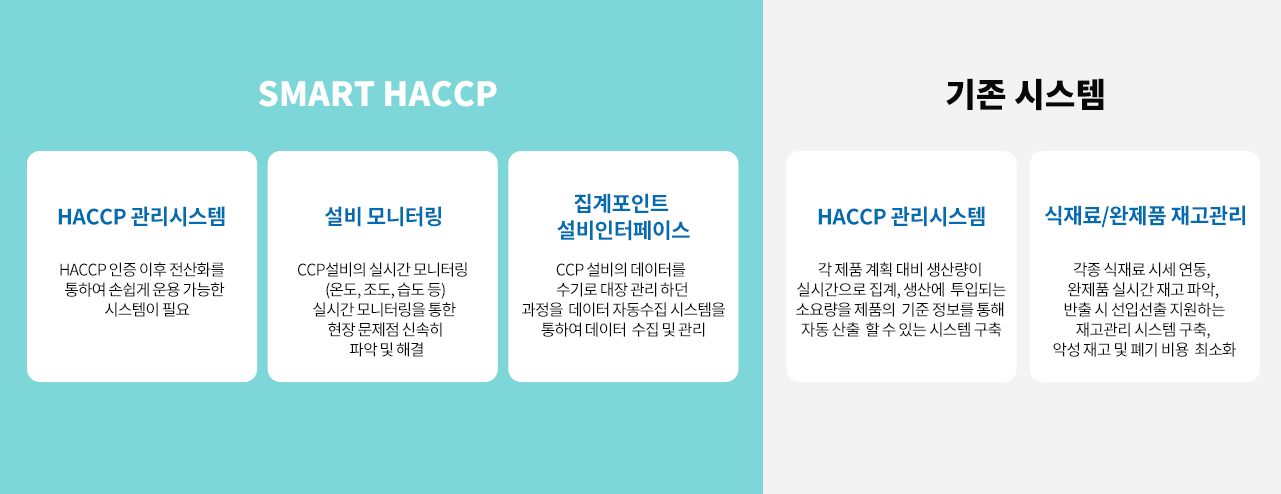 SMART HACCP

HACCP 관리시스템

HACCP 인증 이후 전산화를 통하여 손쉽게 운용 가능한 시스템이 필요

설비 모니터링

CCP설비의 실시간 모니터링 (온도, 조도, 습도 등) 실시간 모니터링을 통한 현장 문제점 신속히 파악 및 해결

집계포인트 설비인터페이스

CCP 설비의 데이터를 수기로 대장 관리 하던 과정을 데이터 자동수집 시스템을 통하여 데이터 수집 및 관리

기존 시스템

HACCP 관리시스템

각 제품 계획 대비 생산량이 실시간으로 집계, 생산에 투입되는 소요량을 제품의 기준 정보를 통해 자동 산출 할 수 있는 시스템 구축

식재료/완제품 재고관리

각종 식재료 시세 연동, 완제품 실시간 재고 파악, 반출 시 선입선출 지원하는 재고관리 시스템 구축, 악성 재고 및 폐기 비용 최소화